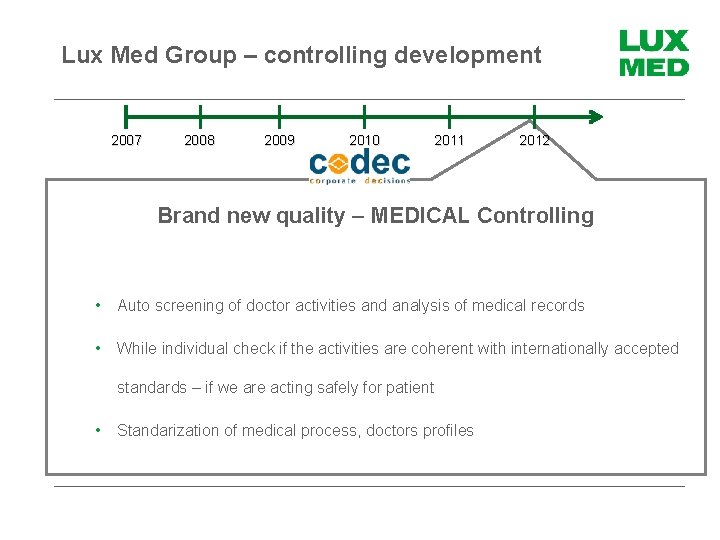 Lux Med Group – controlling development

LUX MED

2007 2008 2009 2010 2011 2012

codec
corporate decisions

Brand new quality – MEDICAL Controlling

• Auto screening of doctor activities and analysis of medical records

• While individual check if the activities are coherent with internationally accepted standards – if we are acting safely for patient

• Standarization of medical process, doctors profiles